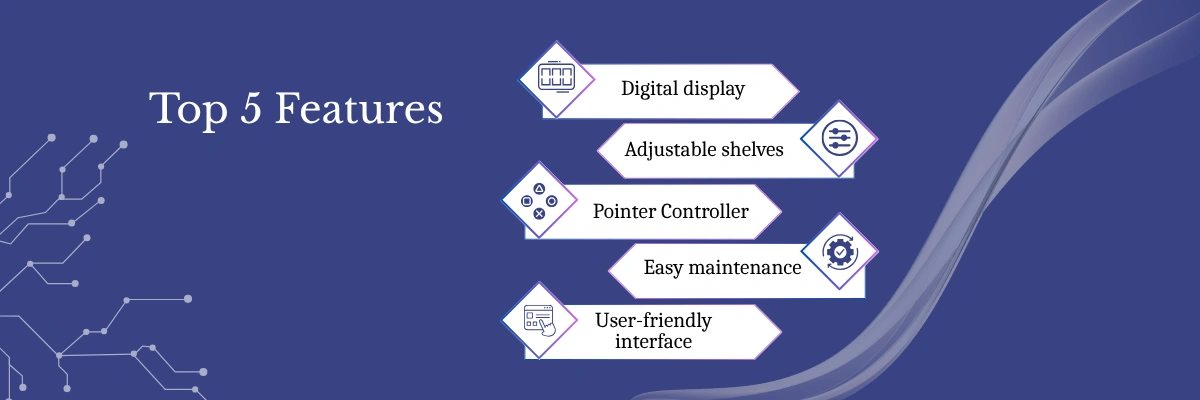 Top 5 Features

Digital display

Adjustable shelves

Pointer Controller

Easy maintenance

User-friendly interface